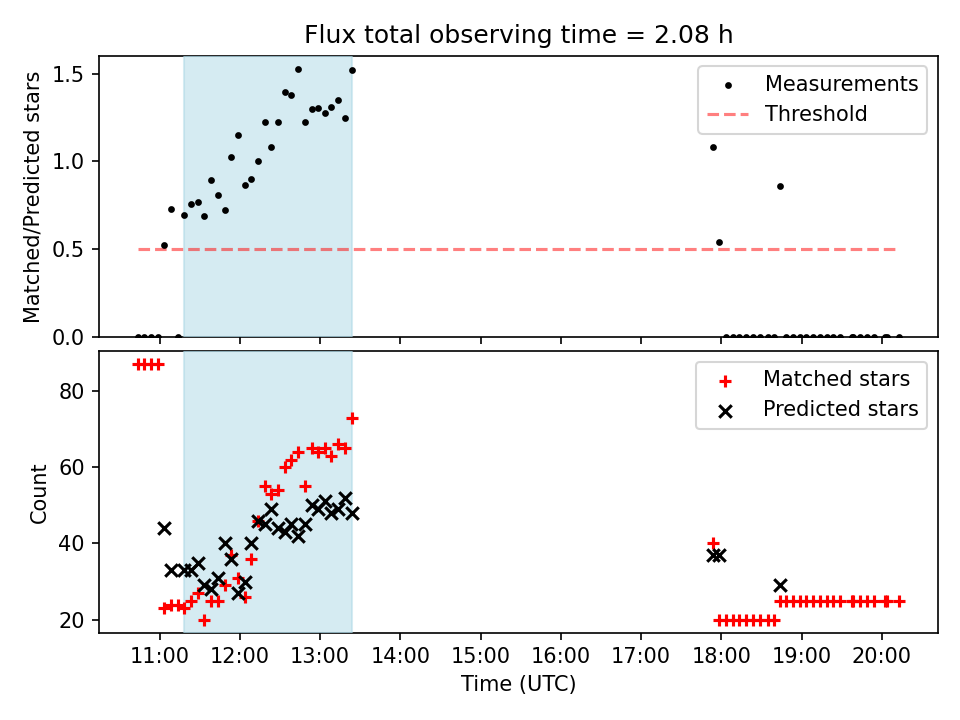 Flux total observing time = 2.08 h

Matched/Predicted stars

1.5
1.0
0.5
0.0

Measurements
Threshold

Count

80
60
40
20

Matched stars
Predicted stars

11:00
12:00
13:00
14:00
15:00
16:00
17:00
18:00
19:00
20:00

Time (UTC)